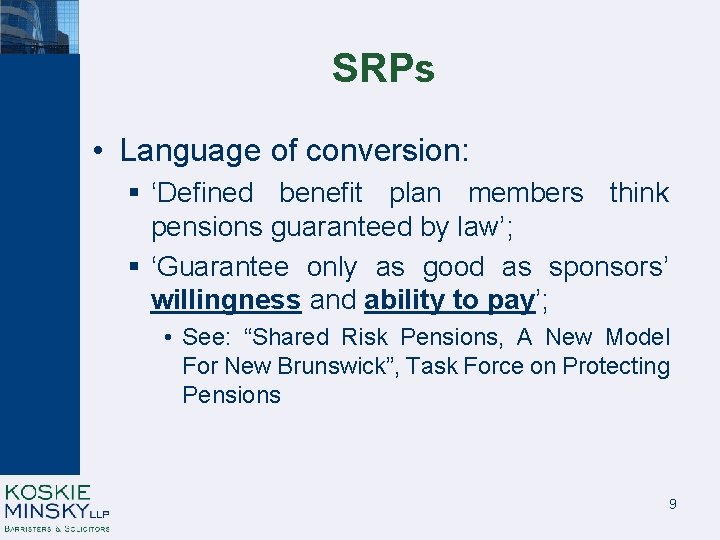 SRPs

• Language of conversion:
 ▪ ‘Defined benefit plan members think pensions guaranteed by law’;
 ▪ ‘Guarantee only as good as sponsors’ willingness and ability to pay’;
  • See: “Shared Risk Pensions, A New Model For New Brunswick”, Task Force on Protecting Pensions

KOSKIE
MINSKY LLP
BARRISTERS & SOLICITORS

9